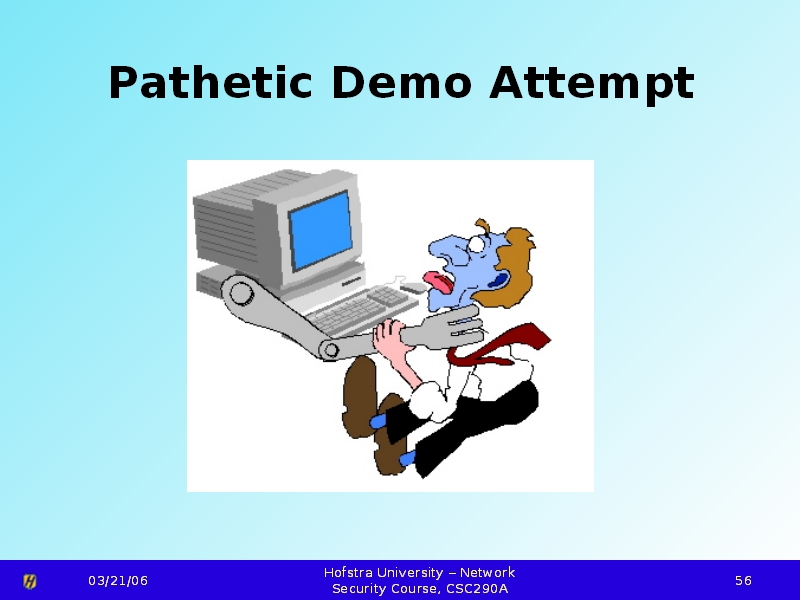 Pathetic Demo Attempt

03/21/06

Hofstra University – Network Security Course, CSC290A

56